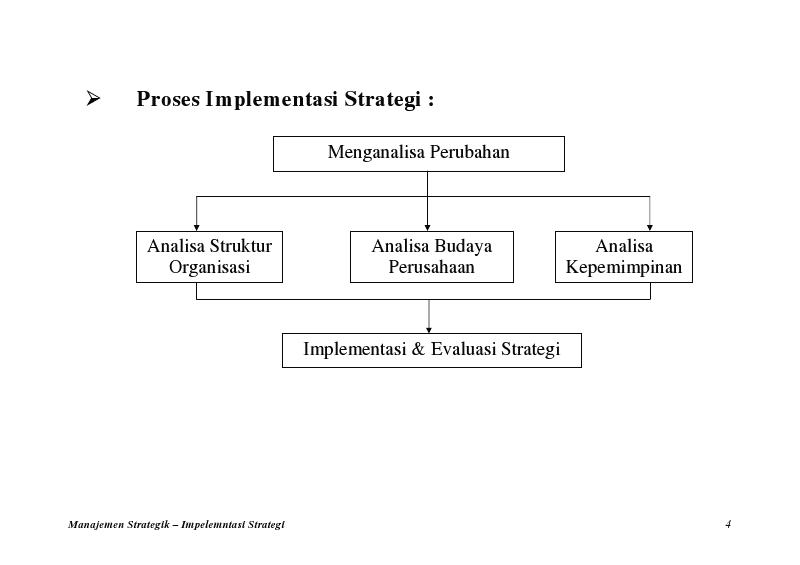 ➢ Proses Implementasi Strategi :

Menganalisa Perubahan

Analisa Struktur Organisasi

Analisa Budaya Perusahaan

Analisa Kepemimpinan

Implementasi & Evaluasi Strategi

Manajemen Strategik – Impelemntasi Strategi

4